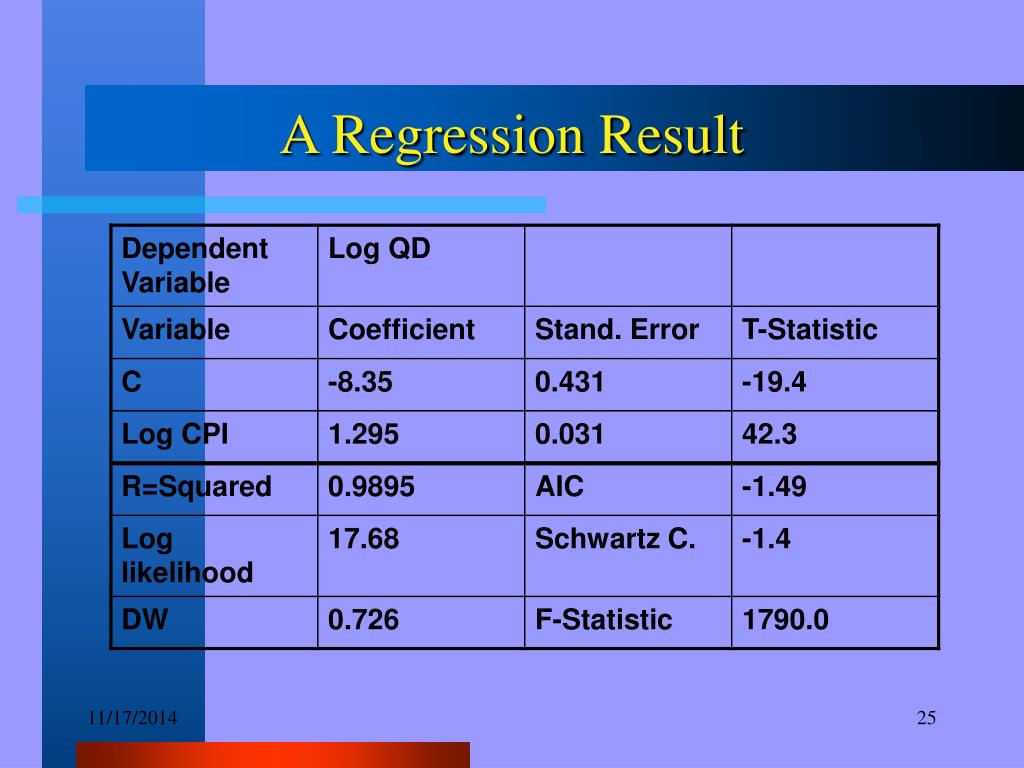 A Regression Result

| Dependent Variable | Log QD | | |
|---|---|---|---|
| Variable | Coefficient | Stand. Error | T-Statistic |
| C | -8.35 | 0.431 | -19.4 |
| Log CPI | 1.295 | 0.031 | 42.3 |
| R=Squared | 0.9895 | AIC | -1.49 |
| Log likelihood | 17.68 | Schwartz C. | -1.4 |
| DW | 0.726 | F-Statistic | 1790.0 |

11/17/2014

25